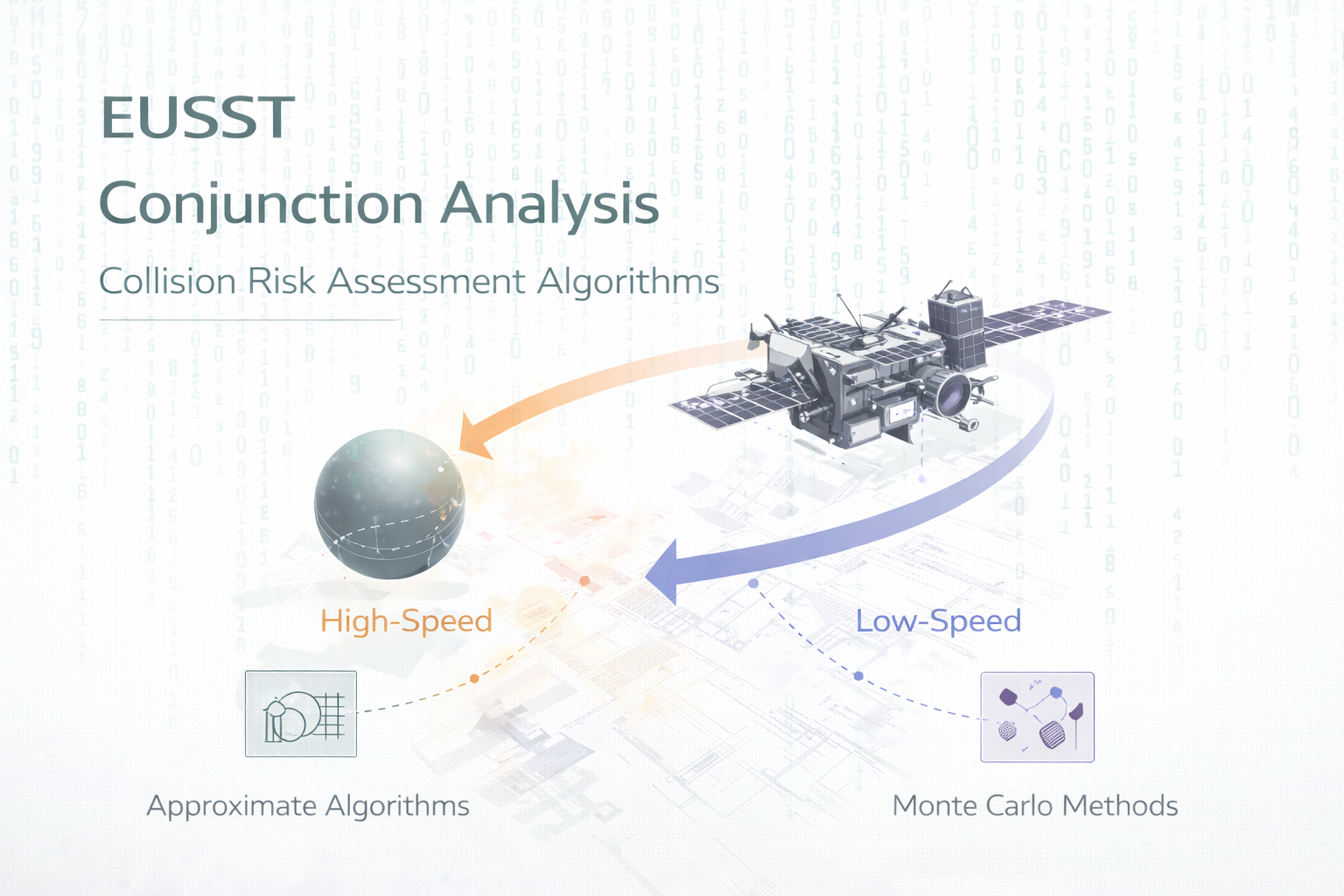 EUSST
Conjunction Analysis

Collision Risk Assessment Algorithms

High-Speed

Low-Speed

Approximate Algorithms

Monte Carlo Methods